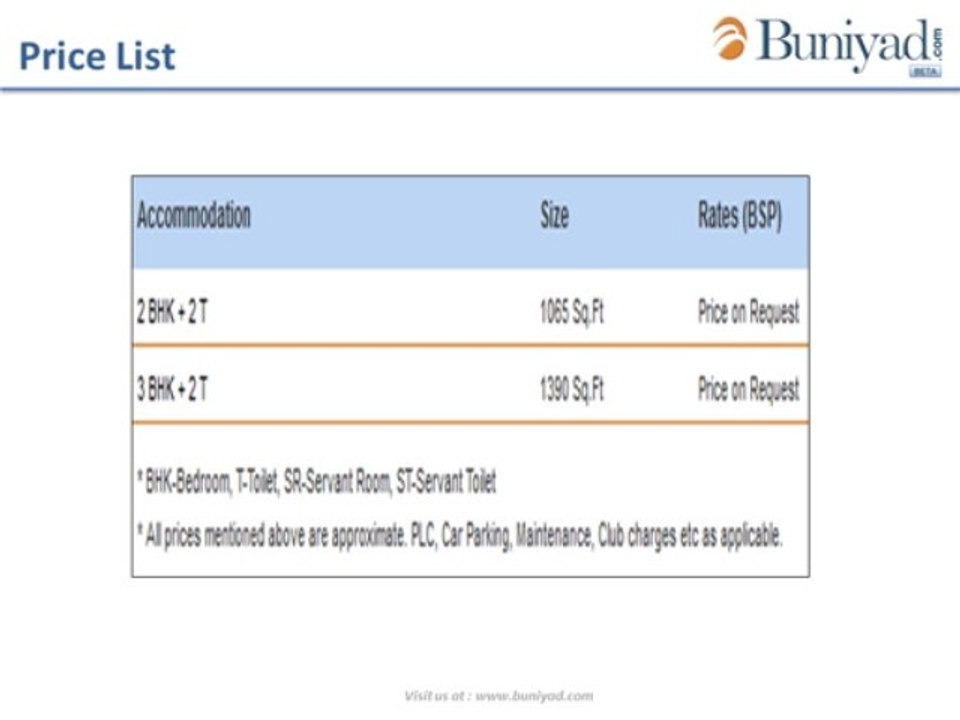 Price List

Buniyad.com BETA

| Accommodation | Size | Rates (BSP) |
|---|---|---|
| 2 BHK + 2 T | 1065 Sq.Ft | Price on Request |
| 3 BHK + 2 T | 1390 Sq.Ft | Price on Request |

* BHK-Bedroom, T-Toilet, SR-Servant Room, ST-Servant Toilet

* All prices mentioned above are approximate. PLC, Car Parking, Maintenance, Club charges etc as applicable.

Visit us at : www.buniyad.com